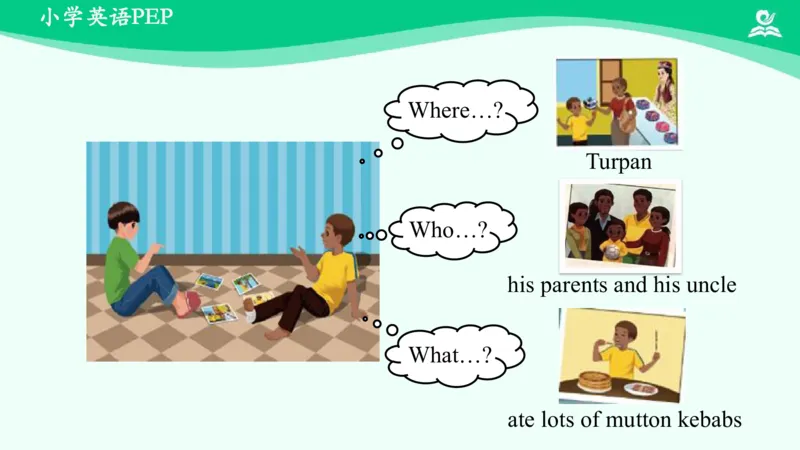 小学英语PEP

Where…?

Turpan

Who…?

his parents and his uncle

What…?

ate lots of mutton kebabs